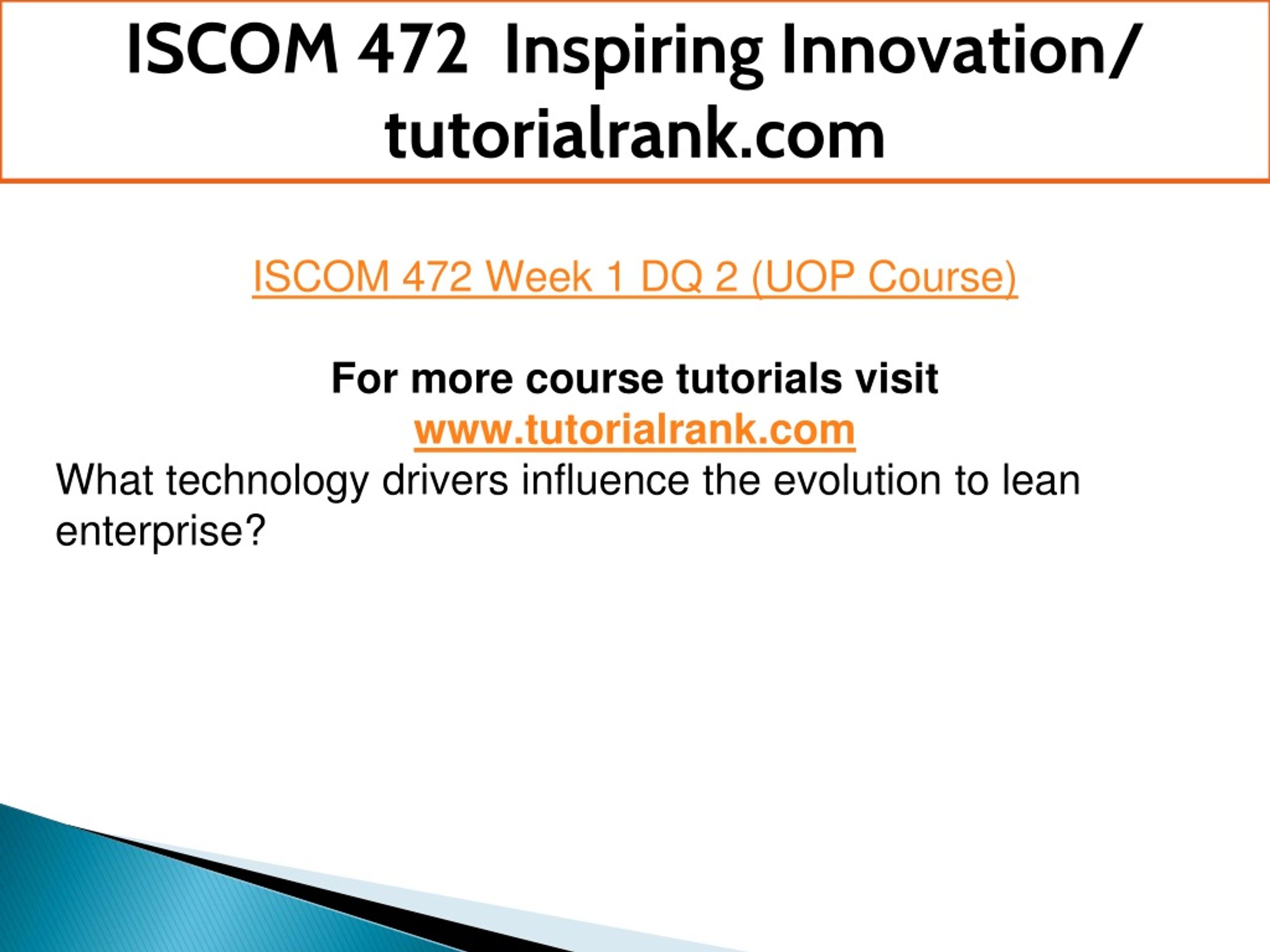 ISCOM 472 Inspiring Innovation/ tutorialrank.com

ISCOM 472 Week 1 DQ 2 (UOP Course)

For more course tutorials visit
www.tutorialrank.com

What technology drivers influence the evolution to lean enterprise?